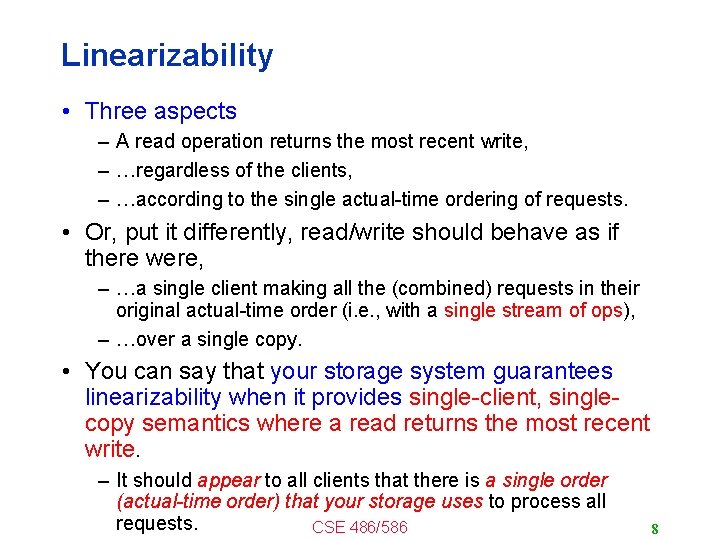 Linearizability

• Three aspects
– A read operation returns the most recent write,
– …regardless of the clients,
– …according to the single actual-time ordering of requests.

• Or, put it differently, read/write should behave as if there were,
– …a single client making all the (combined) requests in their original actual-time order (i.e., with a single stream of ops),
– …over a single copy.

• You can say that your storage system guarantees linearizability when it provides single-client, single-copy semantics where a read returns the most recent write.
– It should appear to all clients that there is a single order (actual-time order) that your storage uses to process all requests.

CSE 486/586

8